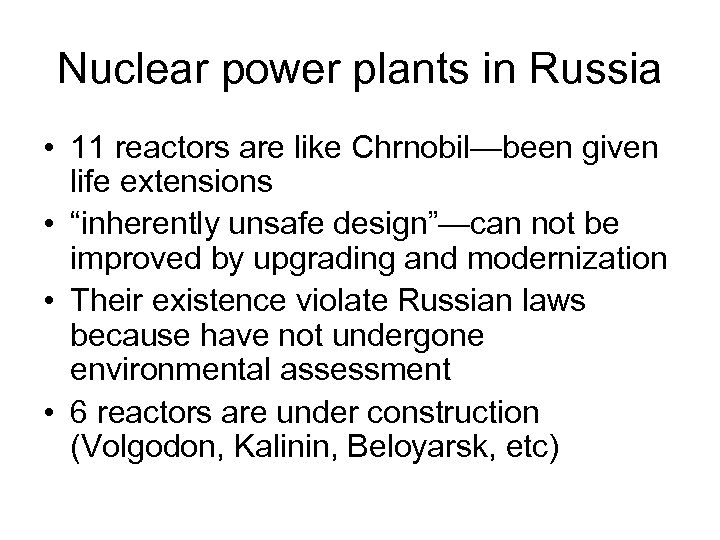 Nuclear power plants in Russia

• 11 reactors are like Chrnobil—been given life extensions
• “inherently unsafe design”—can not be improved by upgrading and modernization
• Their existence violate Russian laws because have not undergone environmental assessment
• 6 reactors are under construction (Volgodon, Kalinin, Beloyarsk, etc)